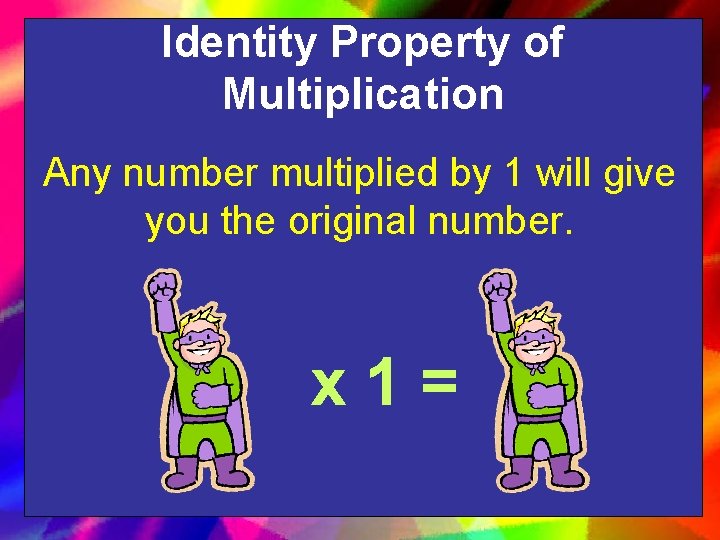 Identity Property of Multiplication

Any number multiplied by 1 will give you the original number.

x 1 =